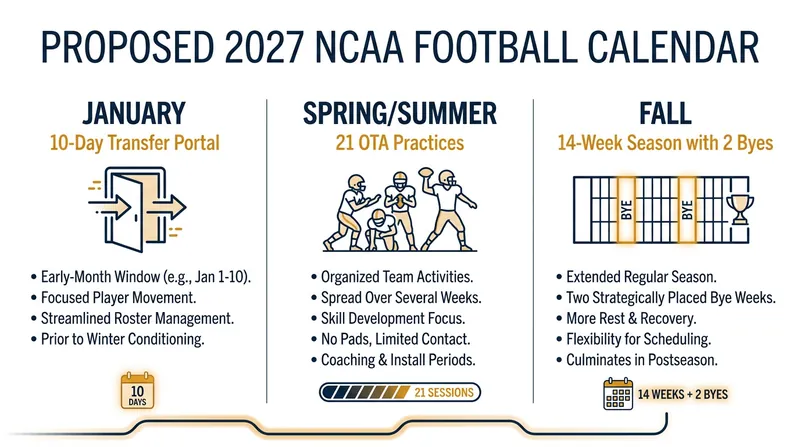 PROPOSED 2027 NCAA FOOTBALL CALENDAR

JANUARY
10-Day Transfer Portal

• Early-Month Window (e.g., Jan 1-10).
• Focused Player Movement.
• Streamlined Roster Management.
• Prior to Winter Conditioning.

10 DAYS

SPRING/SUMMER
21 OTA Practices

• Organized Team Activities.
• Spread Over Several Weeks.
• Skill Development Focus.
• No Pads, Limited Contact.
• Coaching & Install Periods.

21 SESSIONS

FALL
14-Week Season with 2 Byes

BYE
BYE

• Extended Regular Season.
• Two Strategically Placed Bye Weeks.
• More Rest & Recovery.
• Flexibility for Scheduling.
• Culminates in Postseason.

14 WEEKS + 2 BYES